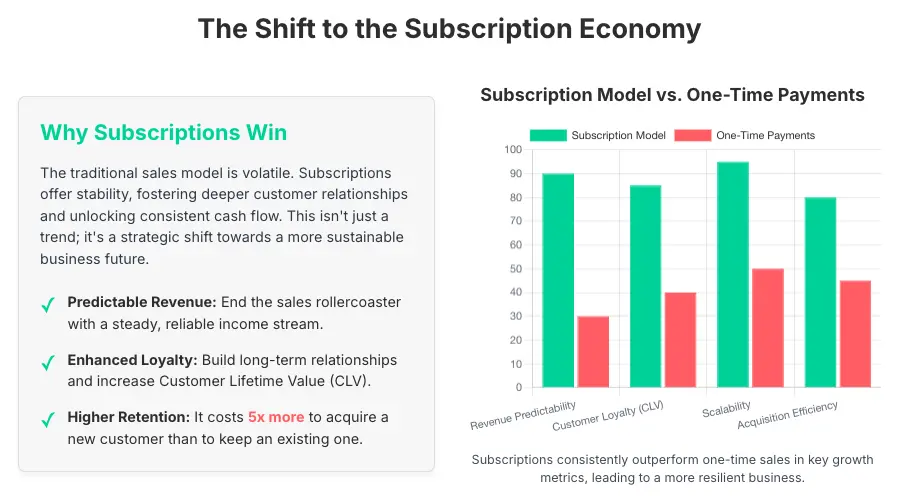 The Shift to the Subscription Economy

Why Subscriptions Win

The traditional sales model is volatile. Subscriptions offer stability, fostering deeper customer relationships and unlocking consistent cash flow. This isn't just a trend; it's a strategic shift towards a more sustainable business future.

✓ Predictable Revenue: End the sales rollercoaster with a steady, reliable income stream.

✓ Enhanced Loyalty: Build long-term relationships and increase Customer Lifetime Value (CLV).

✓ Higher Retention: It costs 5x more to acquire a new customer than to keep an existing one.

Subscription Model vs. One-Time Payments

Subscription Model One-Time Payments

100
90
80
70
60
50
40
30
20
10
0

Revenue Predictability Customer Loyalty (CLV) Scalability Acquisition Efficiency

Subscriptions consistently outperform one-time sales in key growth metrics, leading to a more resilient business.